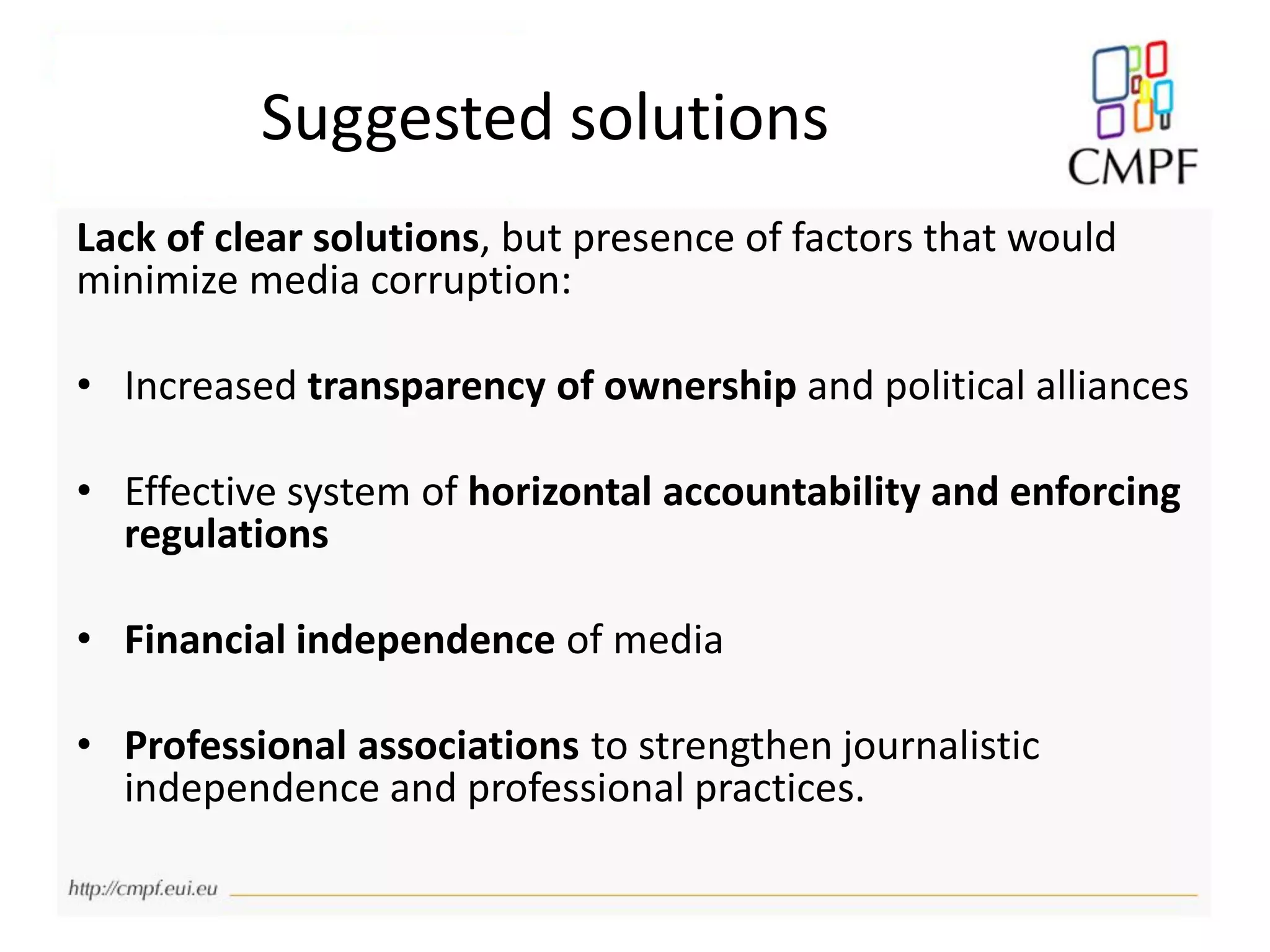 Suggested solutions

CMPF

Lack of clear solutions, but presence of factors that would minimize media corruption:

• Increased transparency of ownership and political alliances

• Effective system of horizontal accountability and enforcing regulations

• Financial independence of media

• Professional associations to strengthen journalistic independence and professional practices.

http://cmpf.eui.eu